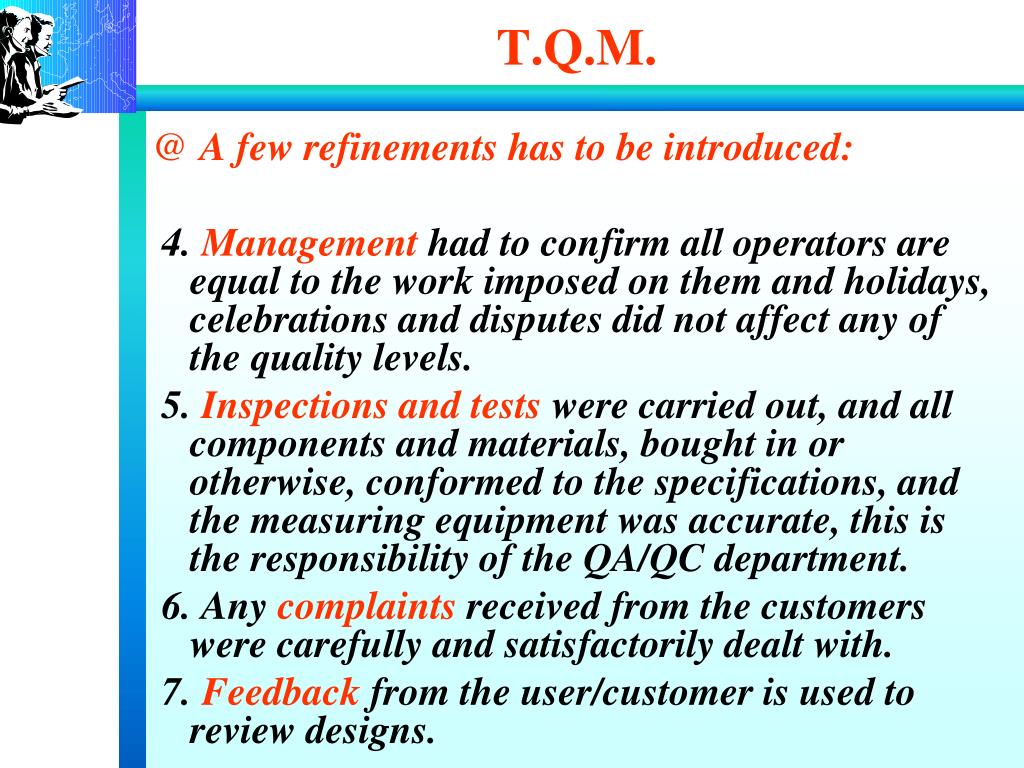 T.Q.M.

@ A few refinements has to be introduced:

4. Management had to confirm all operators are equal to the work imposed on them and holidays, celebrations and disputes did not affect any of the quality levels.

5. Inspections and tests were carried out, and all components and materials, bought in or otherwise, conformed to the specifications, and the measuring equipment was accurate, this is the responsibility of the QA/QC department.

6. Any complaints received from the customers were carefully and satisfactorily dealt with.

7. Feedback from the user/customer is used to review designs.